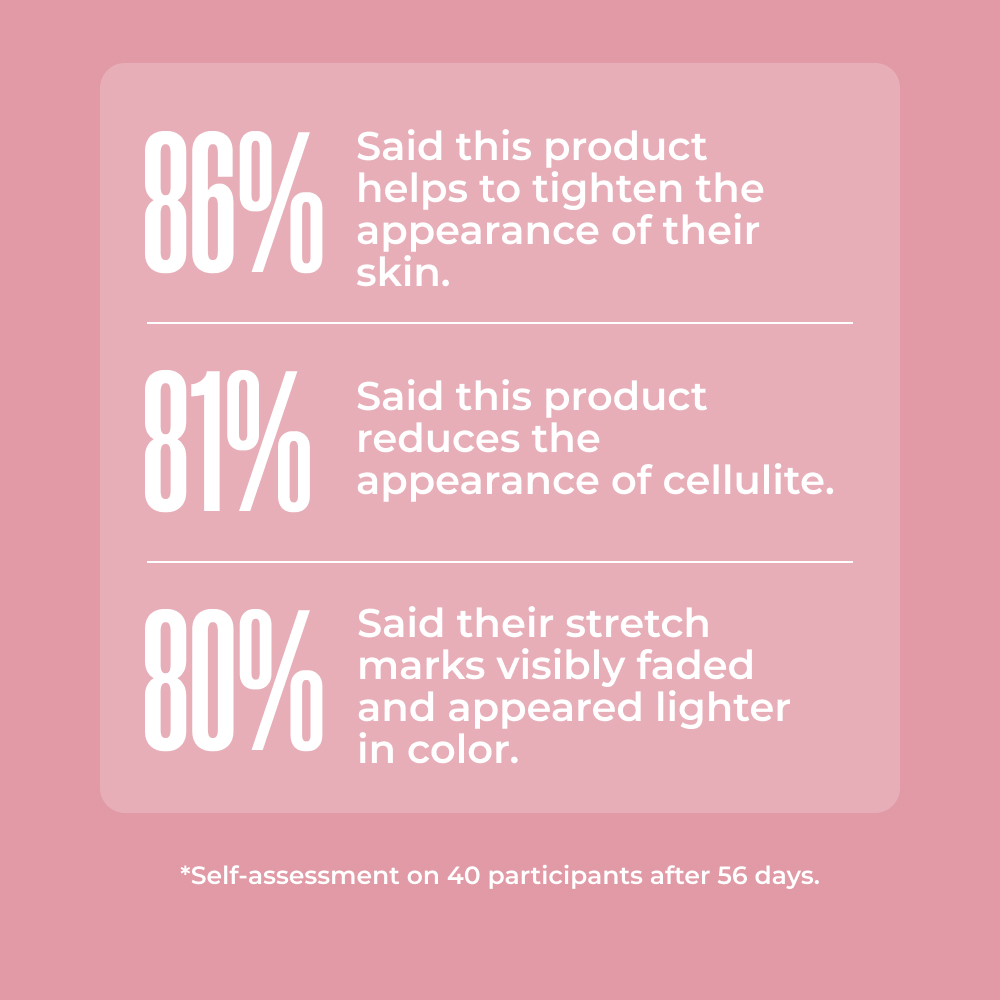 86%

Said this product helps to tighten the appearance of their skin.

81%

Said this product reduces the appearance of cellulite.

80%

Said their stretch marks visibly faded and appeared lighter in color.

*Self-assessment on 40 participants after 56 days.